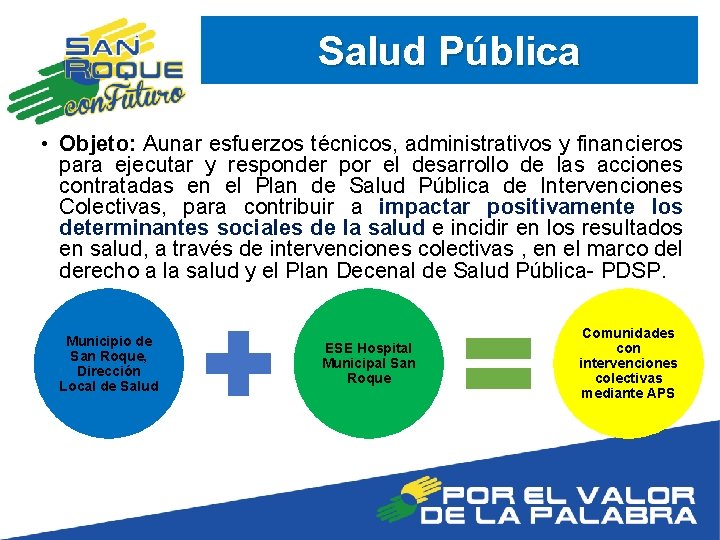 SAN ROQUE conFuturo

Salud Pública

• Objeto: Aunar esfuerzos técnicos, administrativos y financieros para ejecutar y responder por el desarrollo de las acciones contratadas en el Plan de Salud Pública de Intervenciones Colectivas, para contribuir a impactar positivamente los determinantes sociales de la salud e incidir en los resultados en salud, a través de intervenciones colectivas , en el marco del derecho a la salud y el Plan Decenal de Salud Pública- PDSP.

Municipio de San Roque, Dirección Local de Salud

ESE Hospital Municipal San Roque

Comunidades con intervenciones colectivas mediante APS

POR EL VALOR DE LA PALABRA